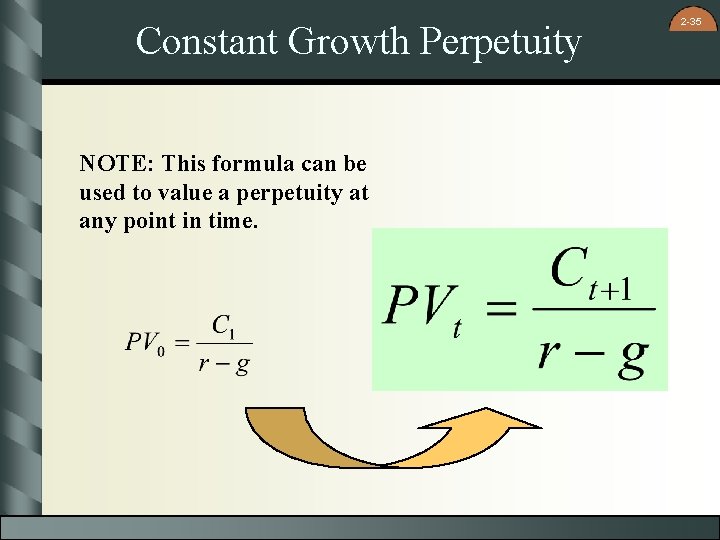 2-35

Constant Growth Perpetuity

NOTE: This formula can be used to value a perpetuity at any point in time.

$PV_0 = \frac{C_1}{r-g}$

$PV_t = \frac{C_{t+1}}{r-g}$